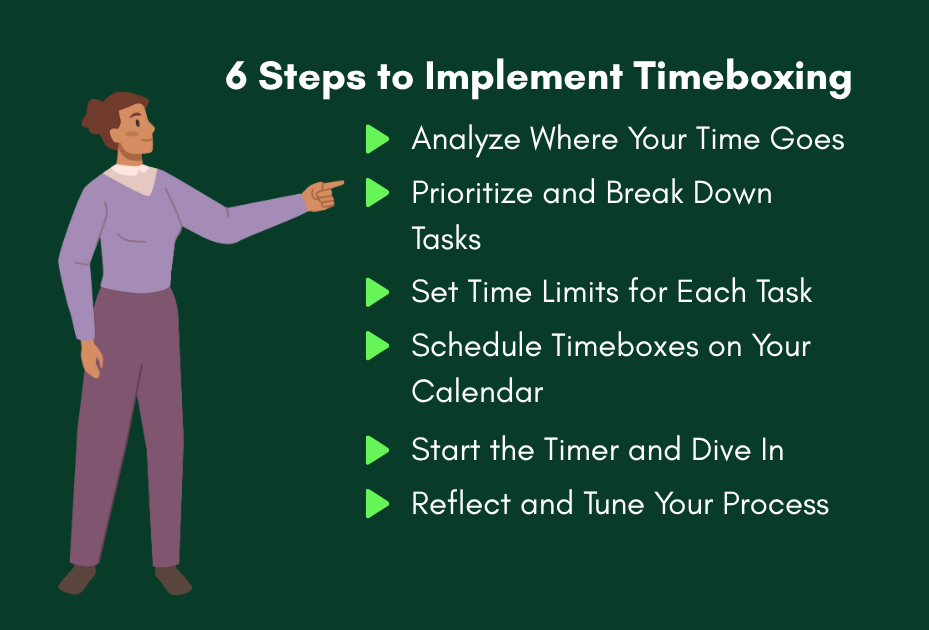 6 Steps to Implement Timeboxing

Analyze Where Your Time Goes

Prioritize and Break Down Tasks

Set Time Limits for Each Task

Schedule Timeboxes on Your Calendar

Start the Timer and Dive In

Reflect and Tune Your Process